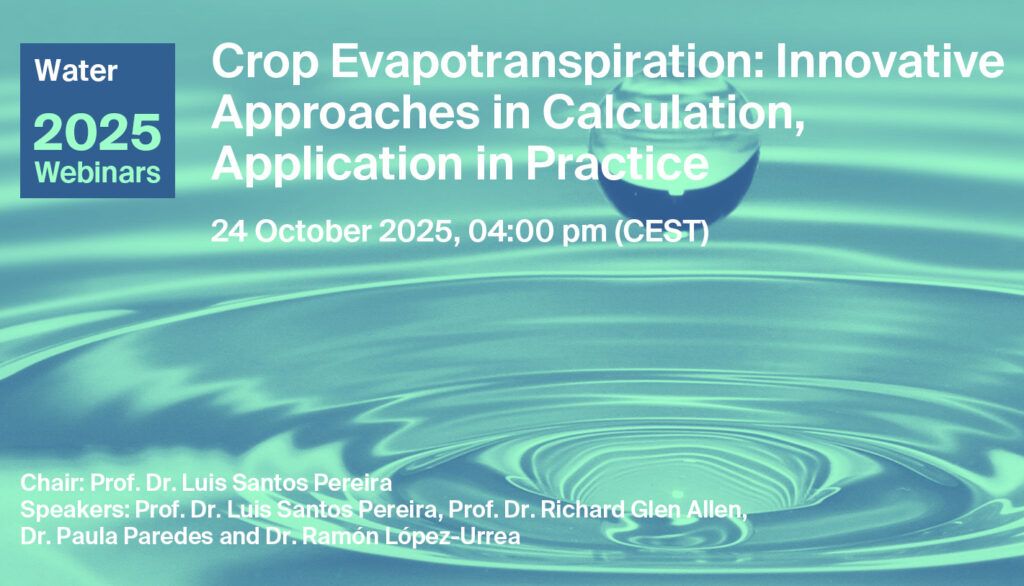 Water
2025
Webinars

Crop Evapotranspiration: Innovative Approaches in Calculation, Application in Practice

24 October 2025, 04:00 pm (CEST)

Chair: Prof. Dr. Luis Santos Pereira
Speakers: Prof. Dr. Luis Santos Pereira, Prof. Dr. Richard Glen Allen, Dr. Paula Paredes and Dr. Ramón López-Urrea